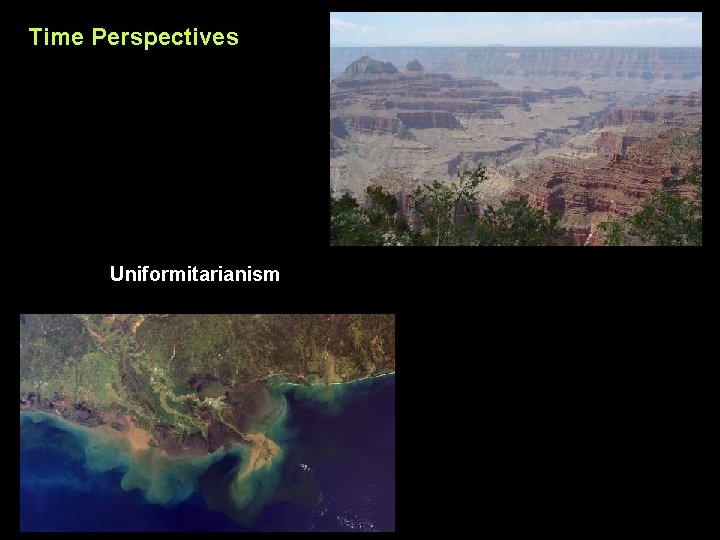 Time Perspectives

Uniformitarianism